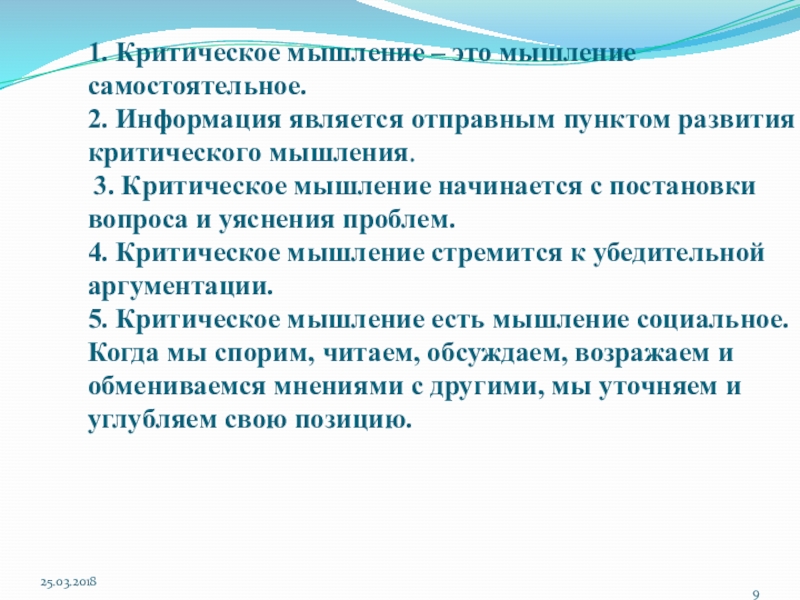 1. Критическое мышление – это мышление самостоятельное.
2. Информация является отправным пунктом развития критического мышления.
3. Критическое мышление начинается с постановки вопроса и уяснения проблем.
4. Критическое мышление стремится к убедительной аргументации.
5. Критическое мышление есть мышление социальное. Когда мы спорим, читаем, обсуждаем, возражаем и обмениваемся мнениями с другими, мы уточняем и углубляем свою позицию.

25.03.2018

9